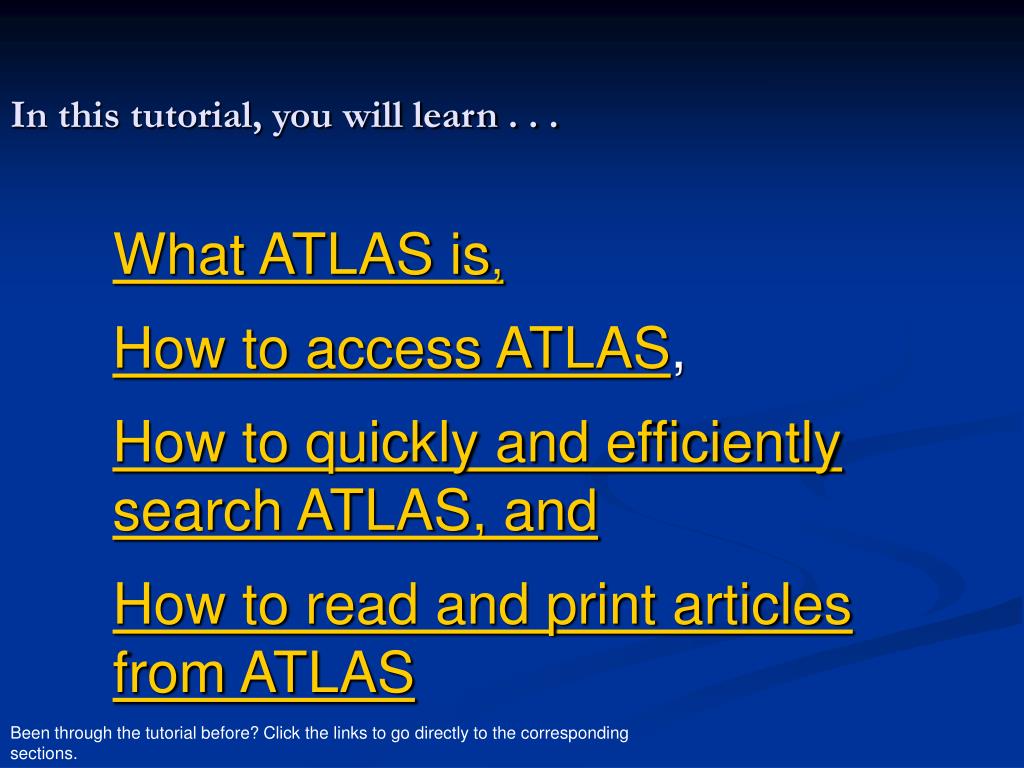 In this tutorial, you will learn . . .

What ATLAS is,

How to access ATLAS,

How to quickly and efficiently search ATLAS, and

How to read and print articles from ATLAS

Been through the tutorial before? Click the links to go directly to the corresponding sections.